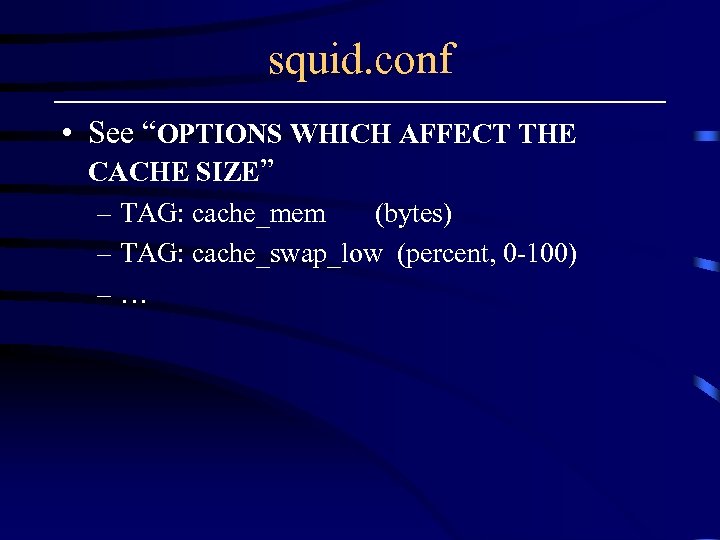 squid.conf

• See “OPTIONS WHICH AFFECT THE CACHE SIZE”

– TAG: cache_mem (bytes)

– TAG: cache_swap_low (percent, 0-100)

– …